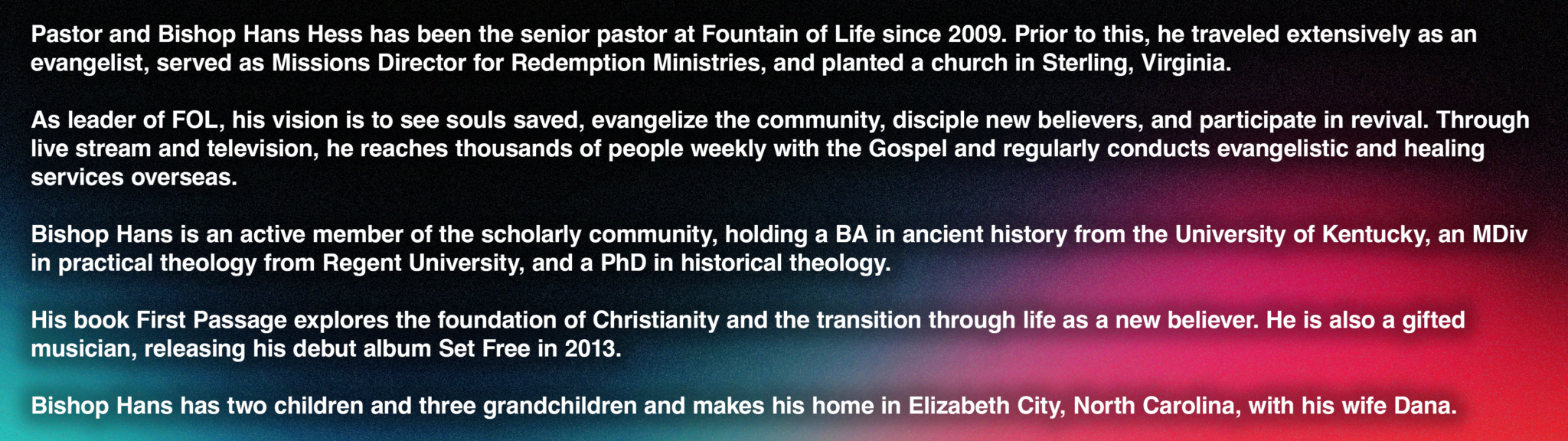 Pastor and Bishop Hans Hess has been the senior pastor at Fountain of Life since 2009. Prior to this, he traveled extensively as an evangelist, served as Missions Director for Redemption Ministries, and planted a church in Sterling, Virginia.

As leader of FOL, his vision is to see souls saved, evangelize the community, disciple new believers, and participate in revival. Through live stream and television, he reaches thousands of people weekly with the Gospel and regularly conducts evangelistic and healing services overseas.

Bishop Hans is an active member of the scholarly community, holding a BA in ancient history from the University of Kentucky, an MDiv in practical theology from Regent University, and a PhD in historical theology.

His book First Passage explores the foundation of Christianity and the transition through life as a new believer. He is also a gifted musician, releasing his debut album Set Free in 2013.

Bishop Hans has two children and three grandchildren and makes his home in Elizabeth City, North Carolina, with his wife Dana.